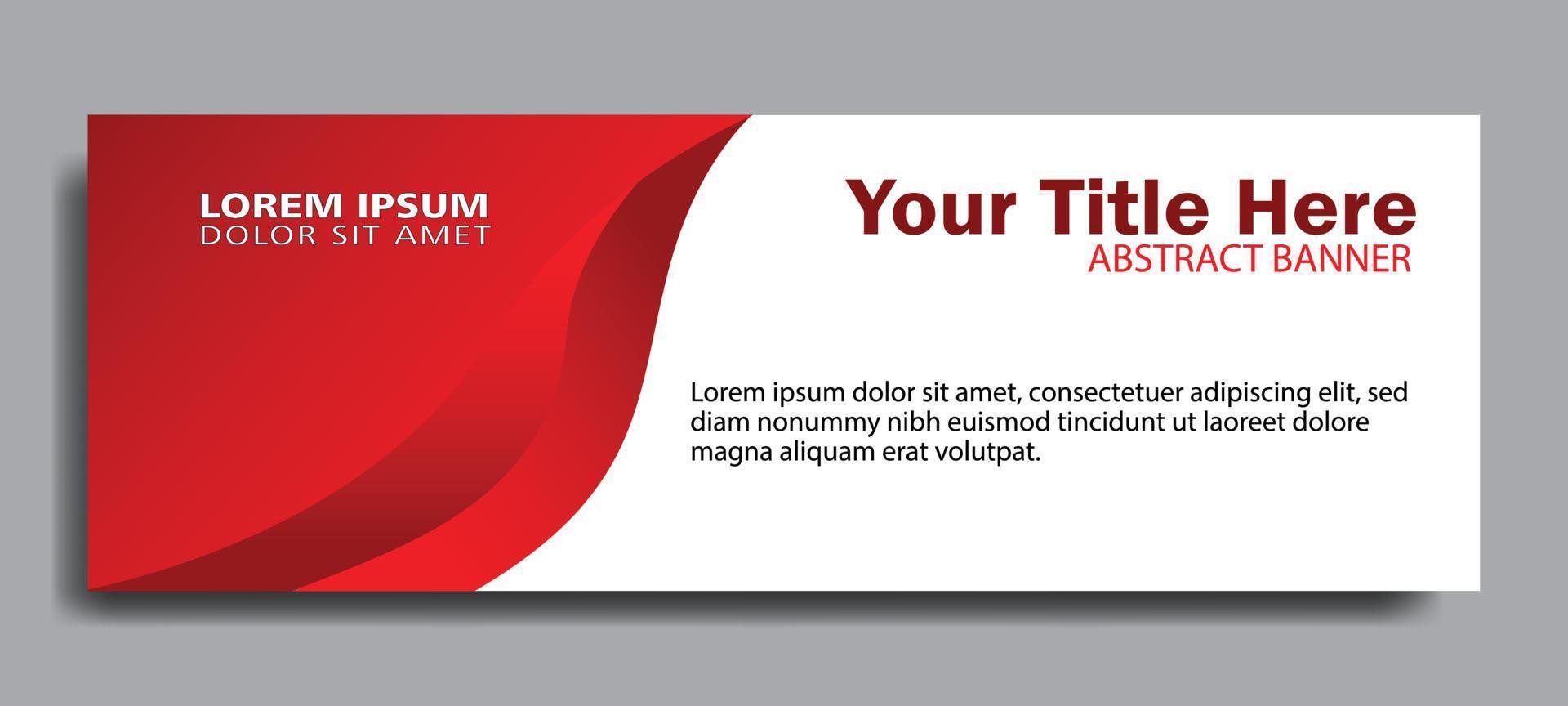 LOREM IPSUM
DOLOR SIT AMET

Your Title Here
ABSTRACT BANNER

Lorem ipsum dolor sit amet, consectetuer adipiscing elit, sed diam nonummy nibh euismod tincidunt ut laoreet dolore magna aliquam erat volutpat.